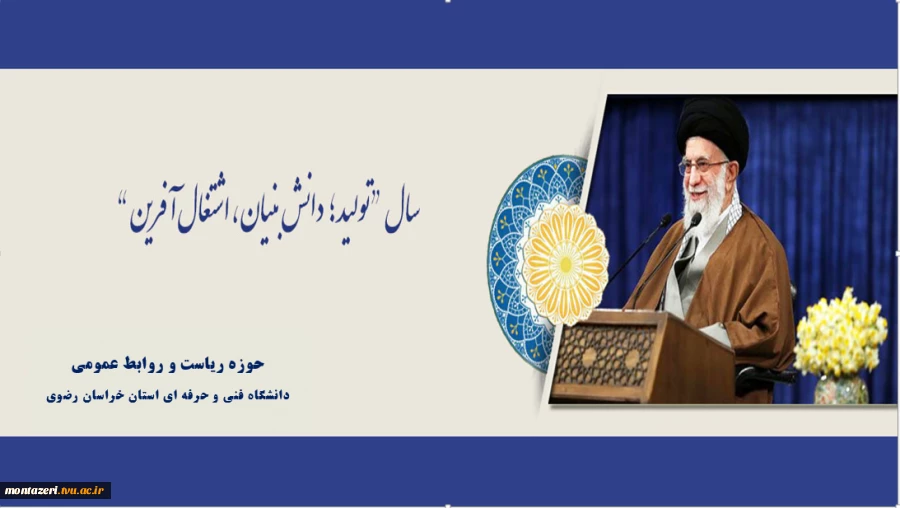 سال "تولید؛ دانش بنیان، اشتغال آفرین"

حوزه ریاست و روابط عمومی
دانشگاه فنی و حرفه ای استان خراسان رضوی

montazeri.tvu.ac.ir